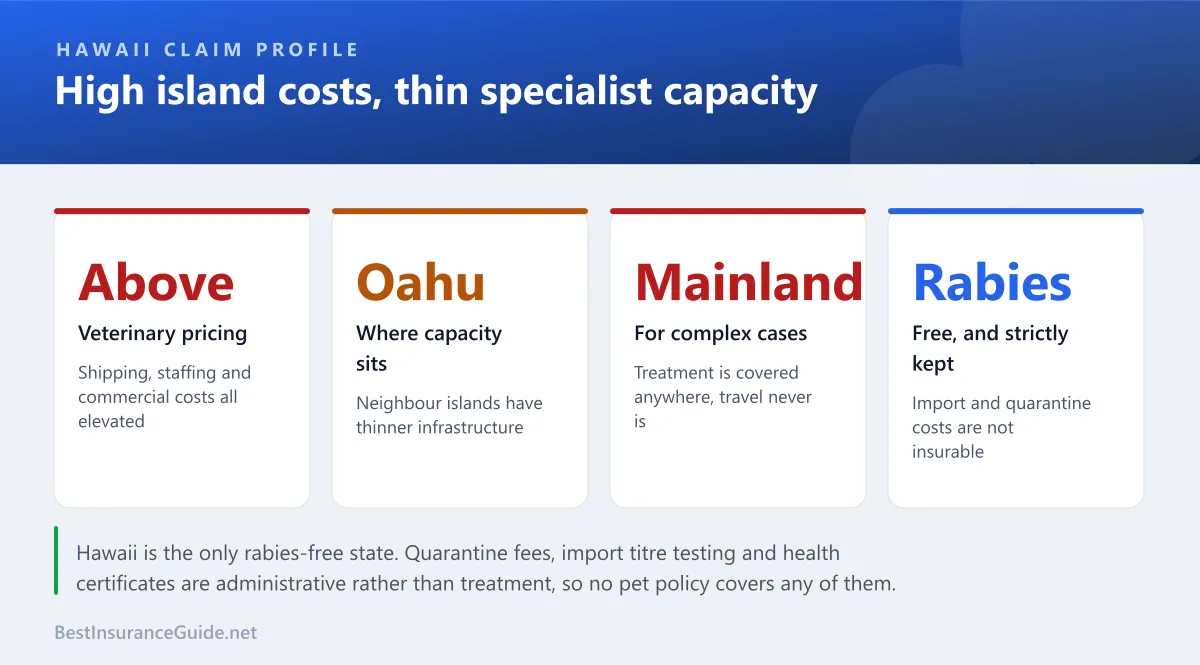 HAWAII CLAIM PROFILE

High island costs, thin specialist capacity

Above

Veterinary pricing

Shipping, staffing and commercial costs all elevated

Oahu

Where capacity sits

Neighbour islands have thinner infrastructure

Mainland

For complex cases

Treatment is covered anywhere, travel never is

Rabies

Free, and strictly kept

Import and quarantine costs are not insurable

Hawaii is the only rabies-free state. Quarantine fees, import titre testing and health certificates are administrative rather than treatment, so no pet policy covers any of them.

BestInsuranceGuide.net